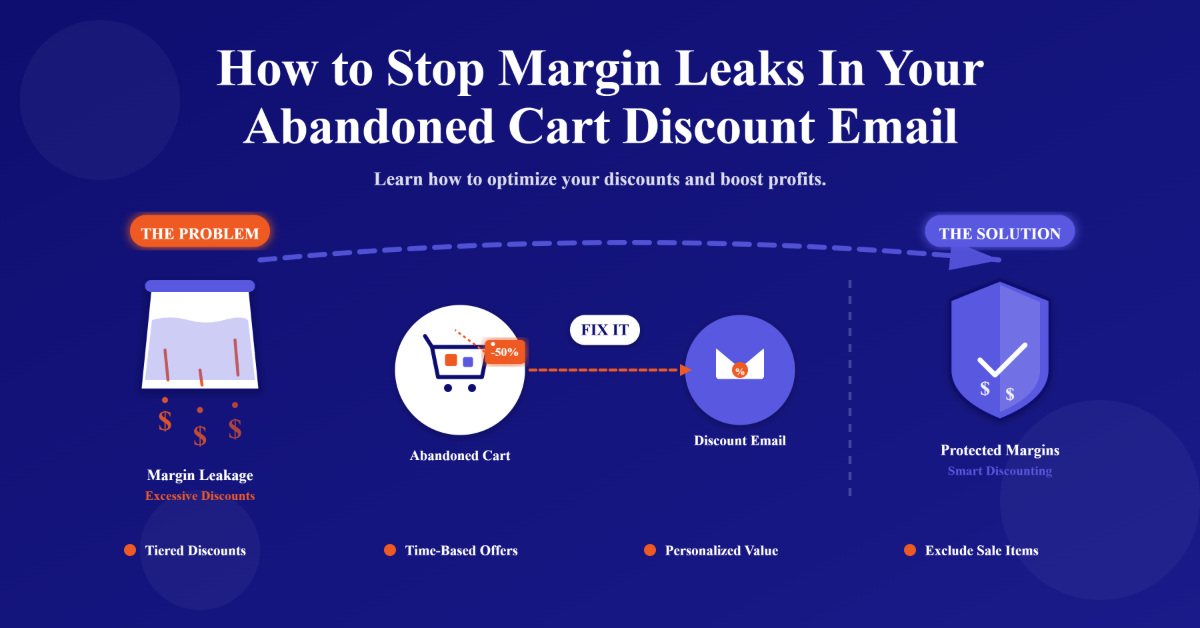 How to Stop Margin Leaks In Your Abandoned Cart Discount Email

Learn how to optimize your discounts and boost profits.

THE PROBLEM

THE SOLUTION

$ $ $

Margin Leakage
Excessive Discounts

-50%

Abandoned Cart

FIX IT

%

Discount Email

$ $

Protected Margins
Smart Discounting

Tiered Discounts

Time-Based Offers

Personalized Value

Exclude Sale Items